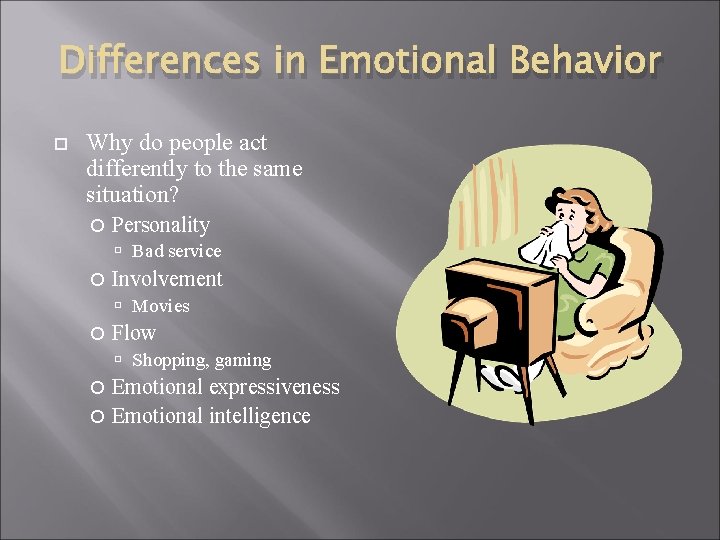 Differences in Emotional Behavior

Why do people act differently to the same situation?

Personality

Bad service

Involvement

Movies

Flow

Shopping, gaming

Emotional expressiveness

Emotional intelligence